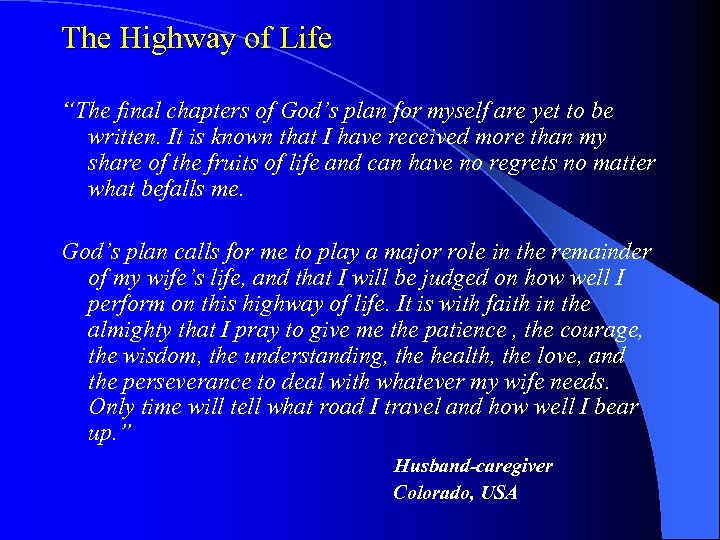 The Highway of Life

“The final chapters of God’s plan for myself are yet to be written. It is known that I have received more than my share of the fruits of life and can have no regrets no matter what befalls me.

God’s plan calls for me to play a major role in the remainder of my wife’s life, and that I will be judged on how well I perform on this highway of life. It is with faith in the almighty that I pray to give me the patience , the courage, the wisdom, the understanding, the health, the love, and the perseverance to deal with whatever my wife needs. Only time will tell what road I travel and how well I bear up.”

Husband-caregiver
Colorado, USA